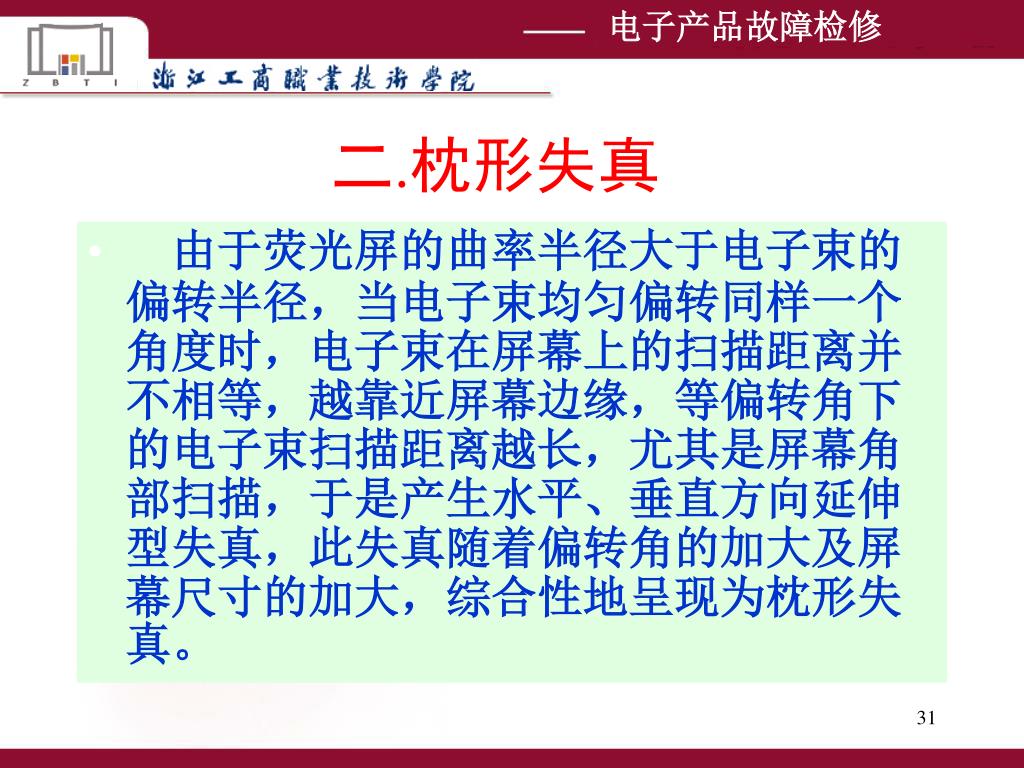 —— 电子产品故障检修

Z B T I

浙江工商職業技術學院

二.枕形失真

• 由于荧光屏的曲率半径大于电子束的偏转半径，当电子束均匀偏转同样一个角度时，电子束在屏幕上的扫描距离并不相等，越靠近屏幕边缘，等偏转角下的电子束扫描距离越长，尤其是屏幕角部扫描，于是产生水平、垂直方向延伸型失真，此失真随着偏转角的加大及屏幕尺寸的加大，综合性地呈现为枕形失真。

31